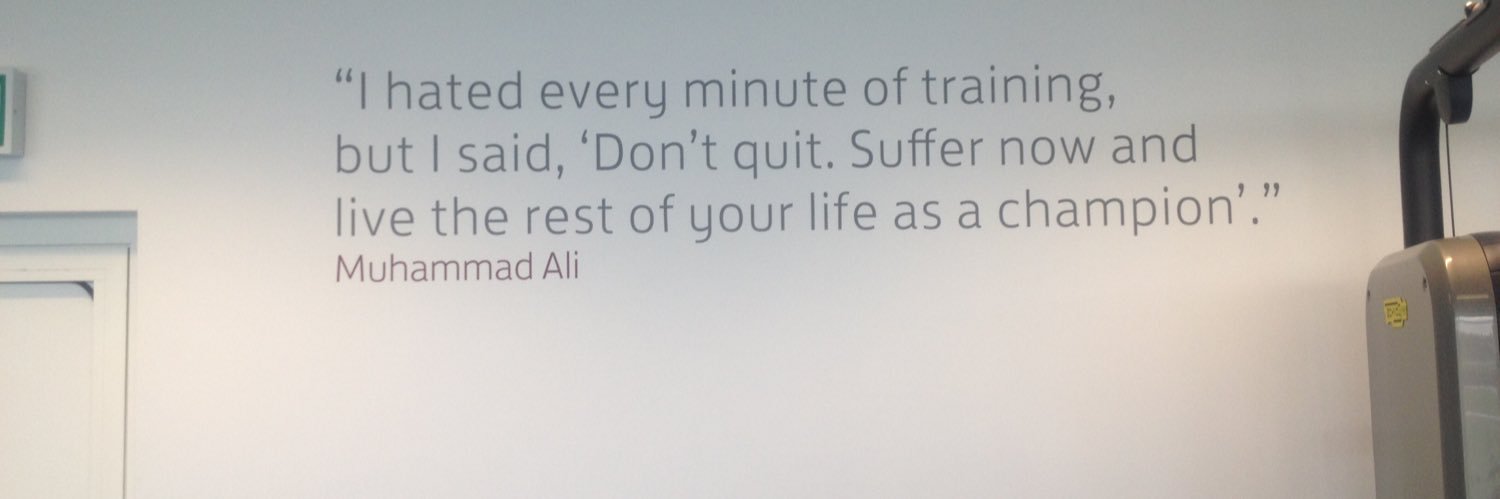 “I hated every minute of training, but I said, ‘Don’t quit. Suffer now and live the rest of your life as a champion’.”
Muhammad Ali